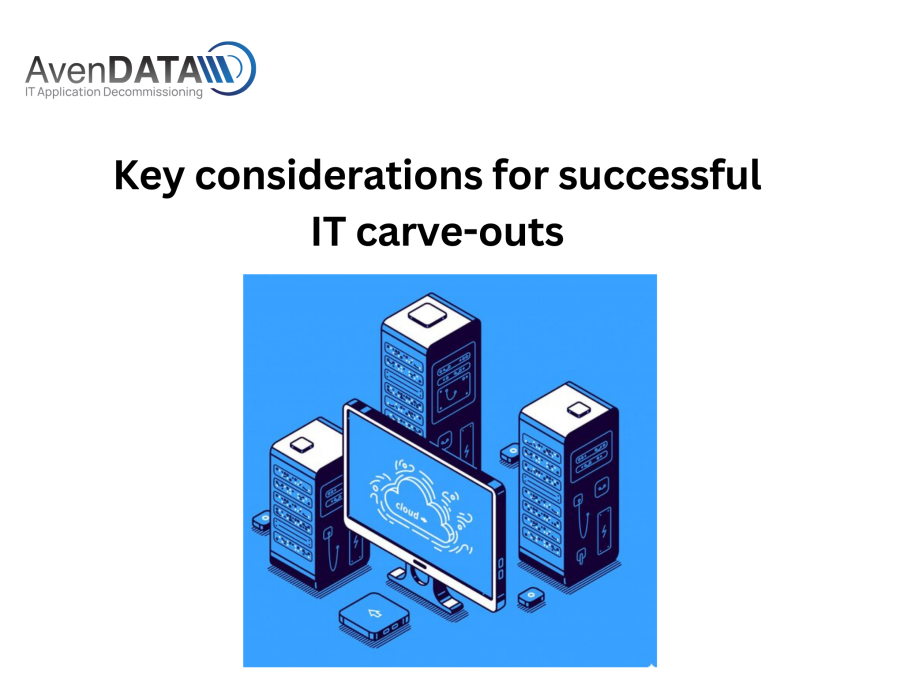 AvenDATA
IT Application Decommissioning

Key considerations for successful IT carve-outs

cloud